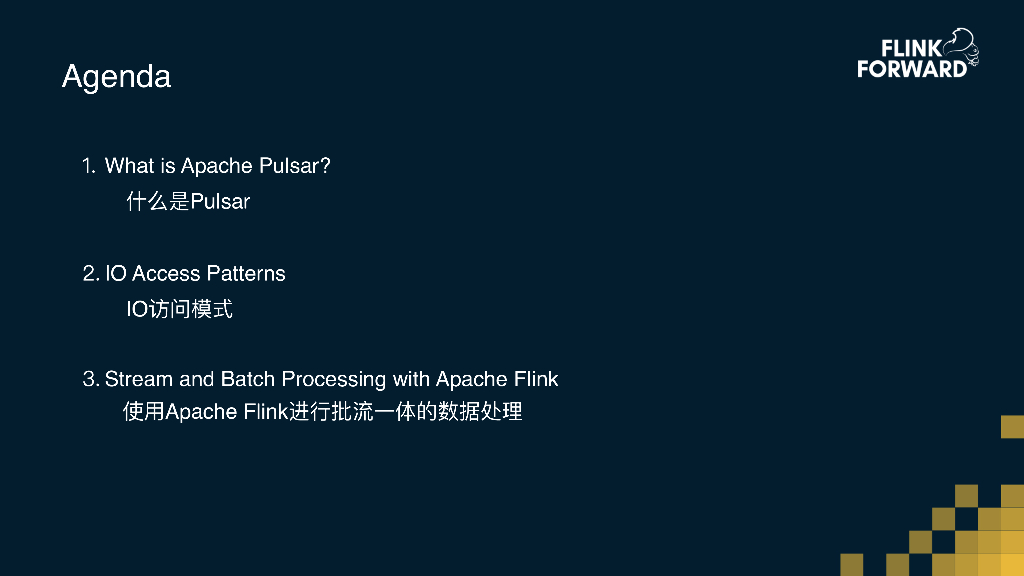 Agenda

FLINK FORWARD

1. What is Apache Pulsar?
什么是Pulsar

2. IO Access Patterns
IO访问模式

3. Stream and Batch Processing with Apache Flink
使用Apache Flink进行批流一体的数据处理